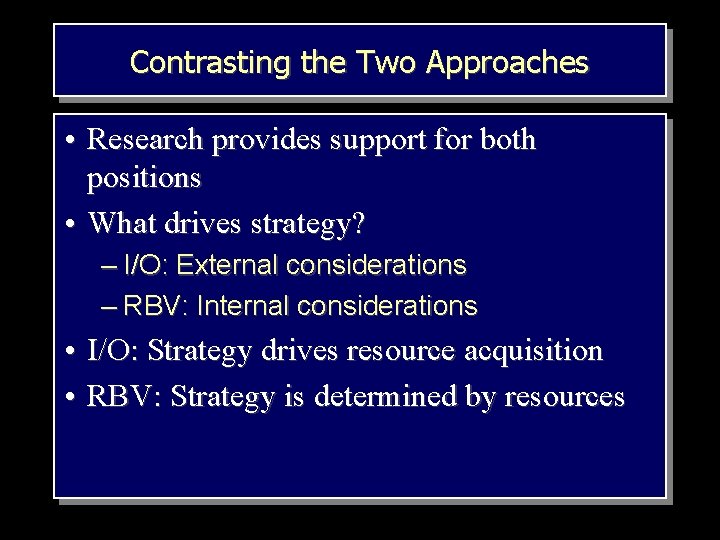 Contrasting the Two Approaches

• Research provides support for both positions
• What drives strategy?
– I/O: External considerations
– RBV: Internal considerations
• I/O: Strategy drives resource acquisition
• RBV: Strategy is determined by resources